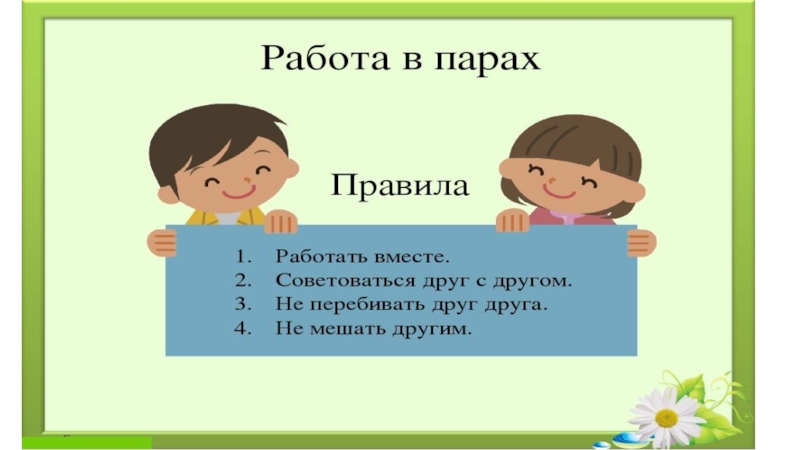 Работа в парах

Правила

1. Работать вместе.
2. Советоваться друг с другом.
3. Не перебивать друг друга.
4. Не мешать другим.